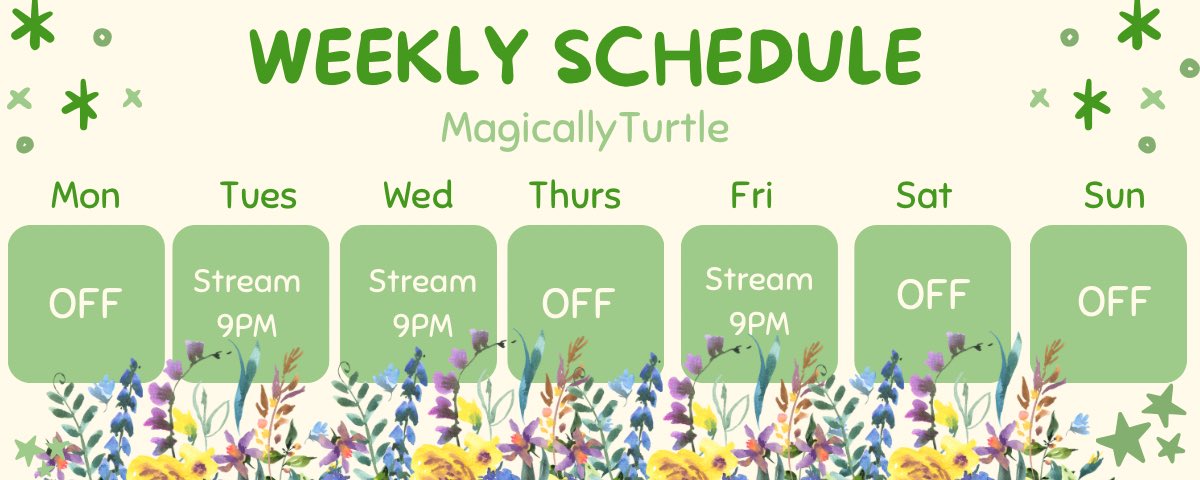 WEEKLY SCHEDULE

MagicallyTurtle

| Mon | Tues | Wed | Thurs | Fri | Sat | Sun |
|---|---|---|---|---|---|---|
| OFF | Stream 9PM | Stream 9PM | OFF | Stream 9PM | OFF | OFF |